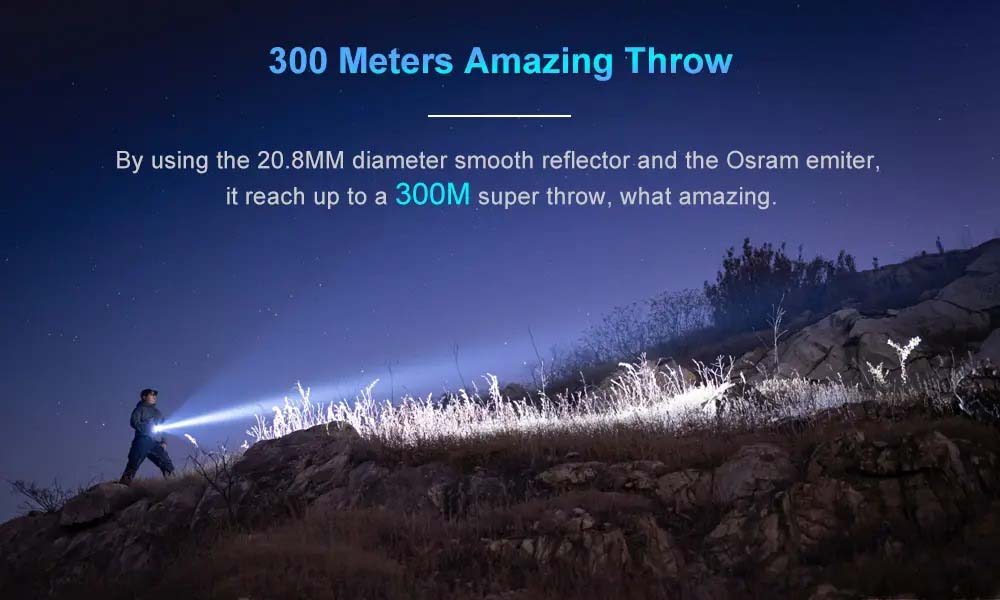 300 Meters Amazing Throw

By using the 20.8MM diameter smooth reflector and the Osram emiter, it reach up to a 300M super throw, what amazing.